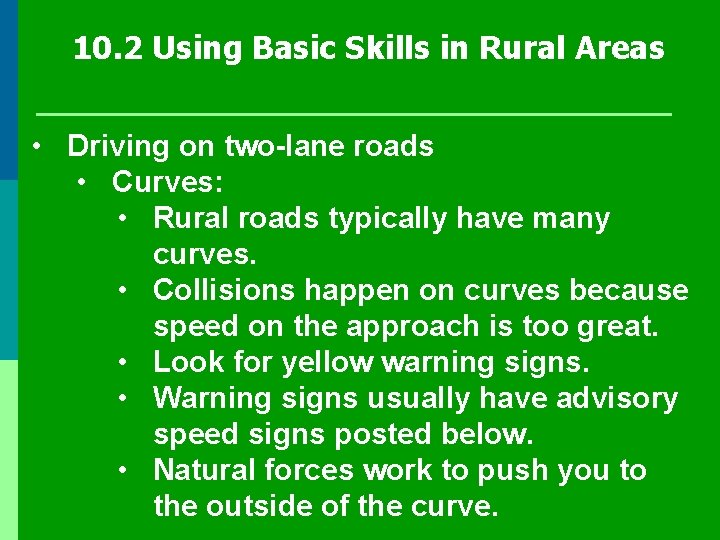 10.2 Using Basic Skills in Rural Areas

• Driving on two-lane roads
  • Curves:
    • Rural roads typically have many curves.
    • Collisions happen on curves because speed on the approach is too great.
    • Look for yellow warning signs.
    • Warning signs usually have advisory speed signs posted below.
    • Natural forces work to push you to the outside of the curve.